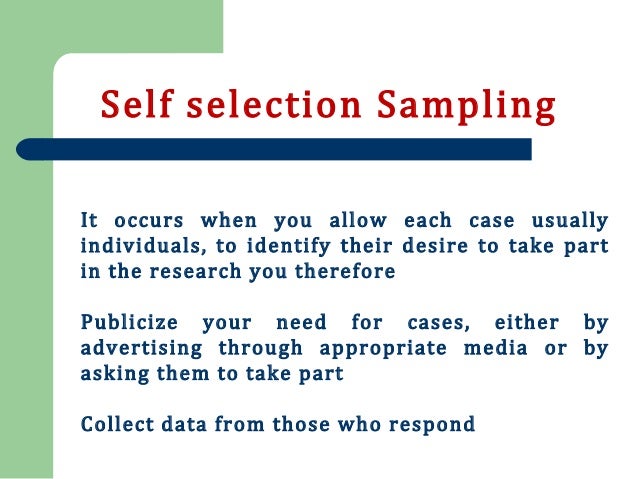 Self selection Sampling

It occurs when you allow each case usually individuals, to identify their desire to take part in the research you therefore

Publicize your need for cases, either by advertising through appropriate media or by asking them to take part

Collect data from those who respond